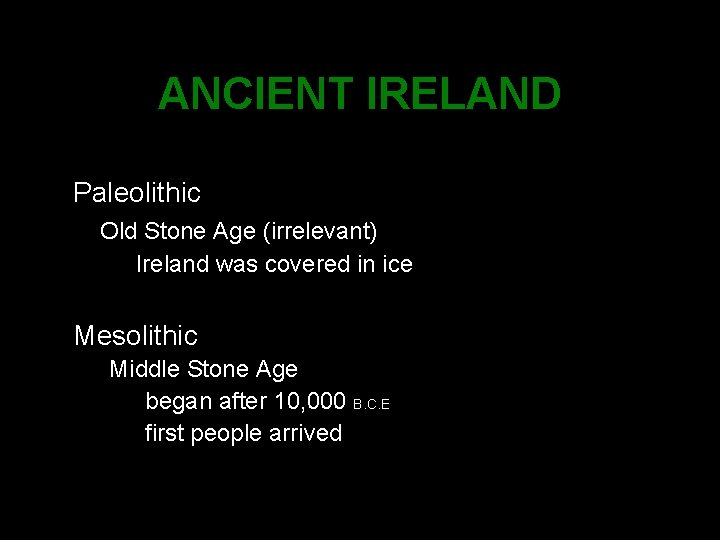 ANCIENT IRELAND

Paleolithic

Old Stone Age (irrelevant)

Ireland was covered in ice

Mesolithic

Middle Stone Age

began after 10,000 B.C.E

first people arrived